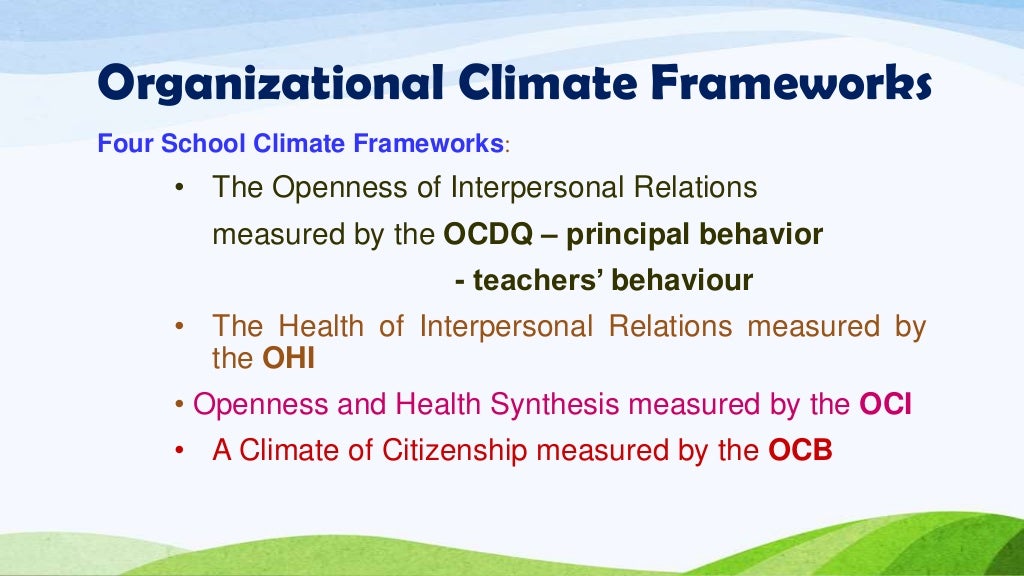 Organizational Climate Frameworks

Four School Climate Frameworks:

• The Openness of Interpersonal Relations measured by the OCDQ – principal behavior

- teachers' behaviour

• The Health of Interpersonal Relations measured by the OHI

• Openness and Health Synthesis measured by the OCI

• A Climate of Citizenship measured by the OCB